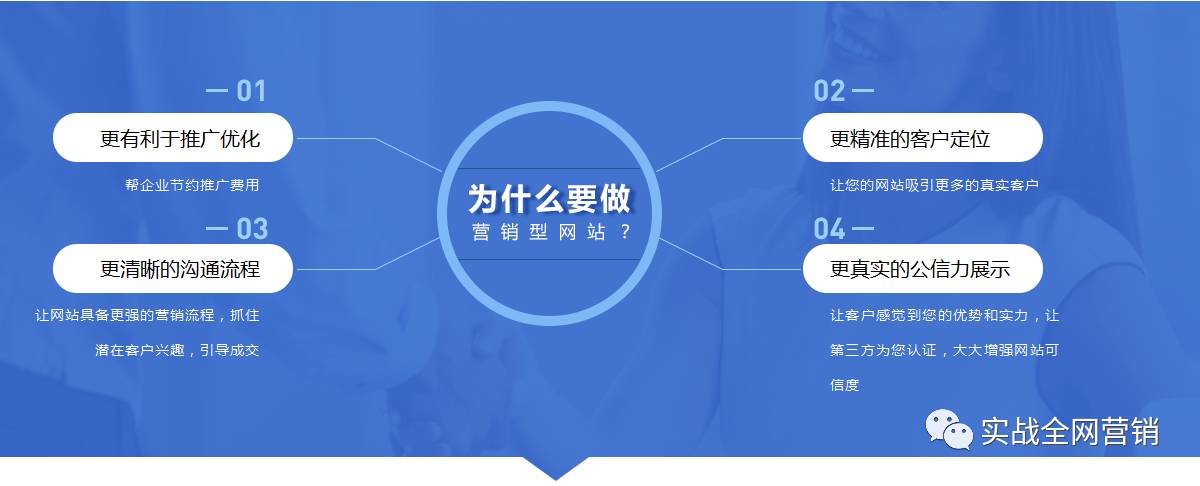 — 01

更有利于推广优化

帮企业节约推广费用

— 03

更清晰的沟通流程

让网站具备更强的营销流程，抓住潜在客户兴趣，引导成交

为什么要做

营销型网站？

02 —

更精准的客户定位

让您的网站吸引更多的真实客户

04 —

更真实的公信力展示

让客户感觉到您的优势和实力，让第三方为您认证，大大增强网站可信度

实战全网营销